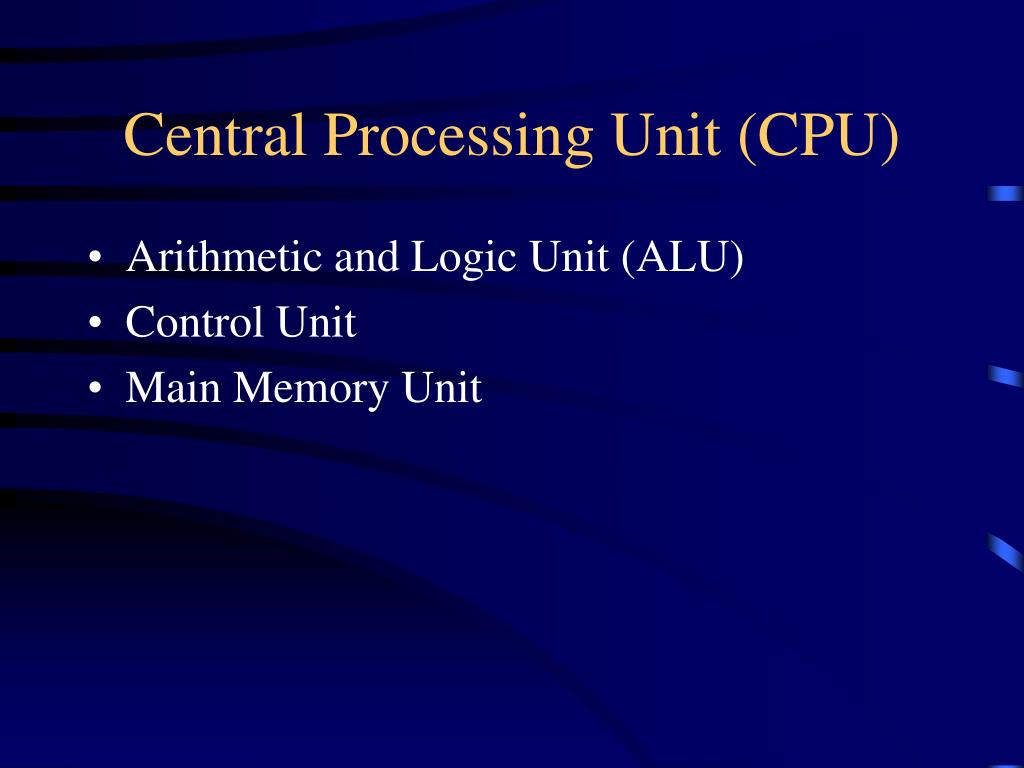 Central Processing Unit (CPU)

• Arithmetic and Logic Unit (ALU)
• Control Unit
• Main Memory Unit